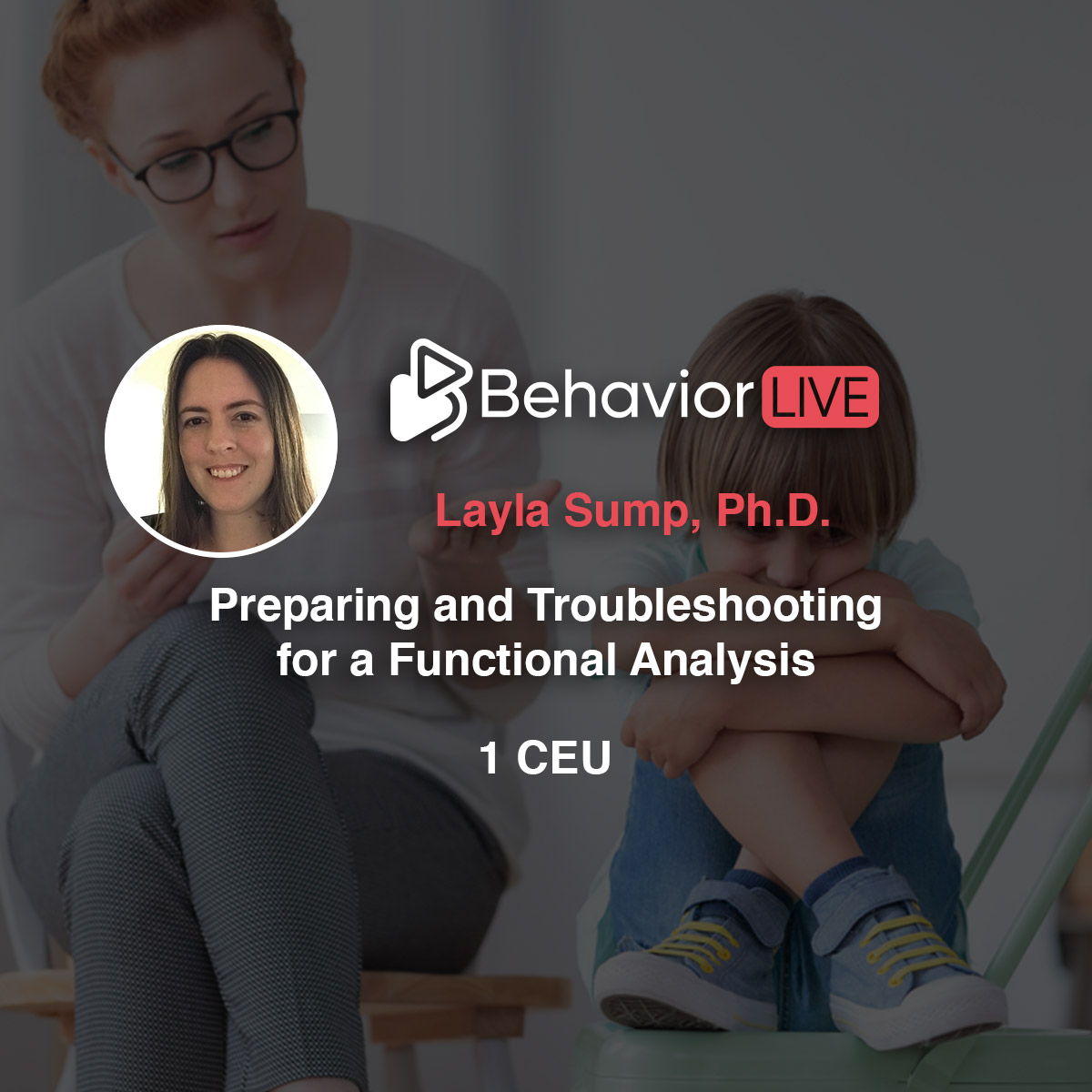 Behavior LIVE

Layla Sump, Ph.D.

Preparing and Troubleshooting for a Functional Analysis

1 CEU